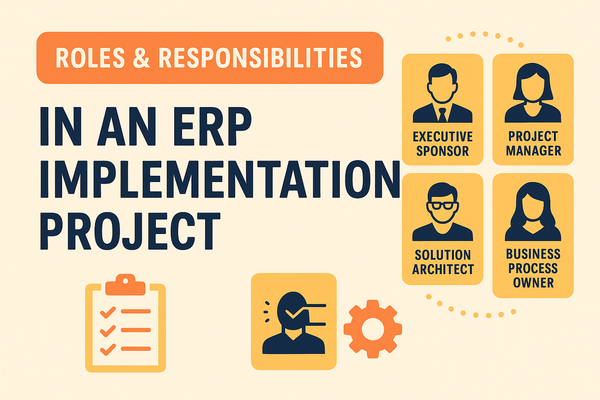 ROLES & RESPONSIBILITIES

IN AN ERP IMPLEMENTATION PROJECT

EXECUTIVE SPONSOR

PROJECT MANAGER

SOLUTION ARCHITECT

BUSINESS PROCESS OWNER